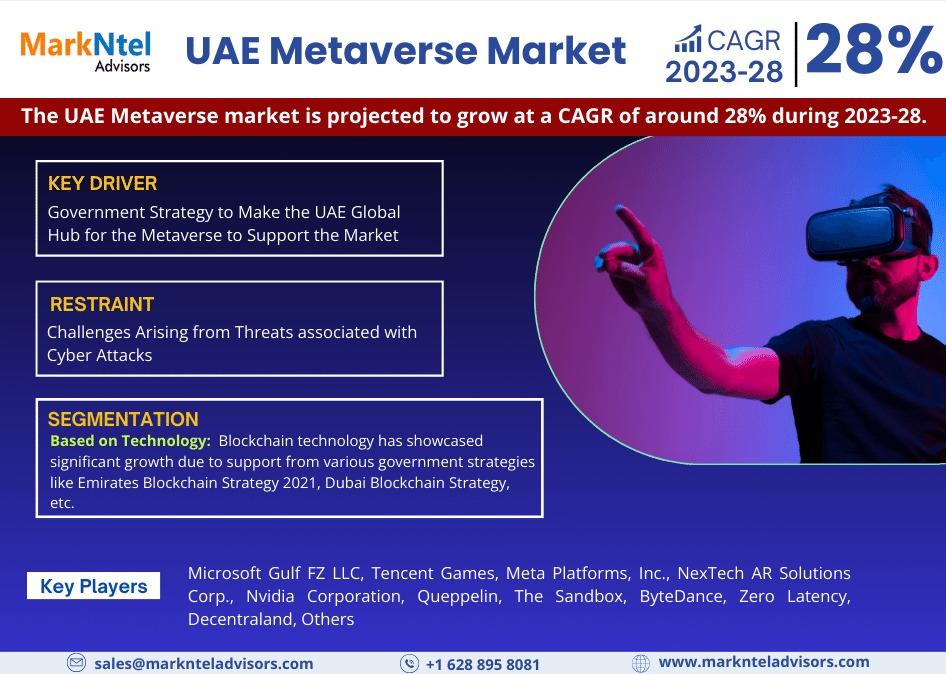 MarkNtel Advisors

UAE Metaverse Market

CAGR 2023-28

28%

The UAE Metaverse market is projected to grow at a CAGR of around 28% during 2023-28.

KEY DRIVER
Government Strategy to Make the UAE Global Hub for the Metaverse to Support the Market

RESTRAINT
Challenges Arising from Threats associated with Cyber Attacks

SEGMENTATION
Based on Technology: Blockchain technology has showcased significant growth due to support from various government strategies like Emirates Blockchain Strategy 2021, Dubai Blockchain Strategy, etc.

Key Players

Microsoft Gulf FZ LLC, Tencent Games, Meta Platforms, Inc., NexTech AR Solutions Corp., Nvidia Corporation, Queppelin, The Sandbox, ByteDance, Zero Latency, Decentraland, Others

sales@marknteladvisors.com

+1 628 895 8081

www.marknteladvisors.com